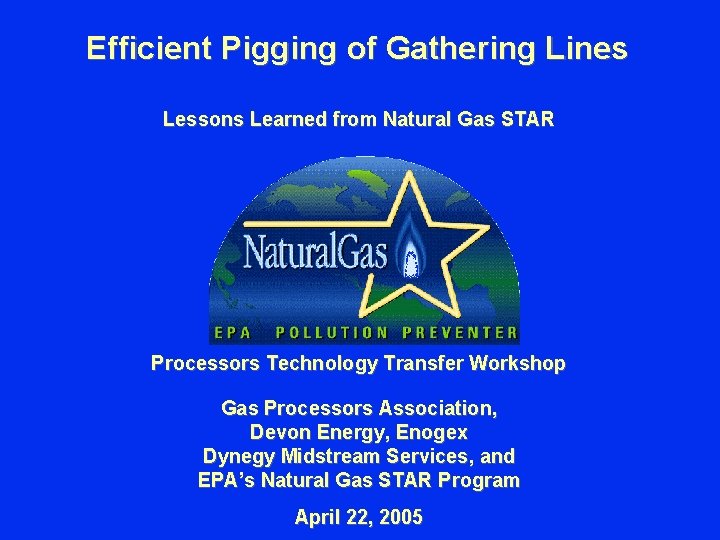 Efficient Pigging of Gathering Lines

Lessons Learned from Natural Gas STAR

NaturalGas

EPA POLLUTION PREVENTER

Processors Technology Transfer Workshop

Gas Processors Association,
Devon Energy, Enogex
Dynegy Midstream Services, and
EPA's Natural Gas STAR Program

April 22, 2005